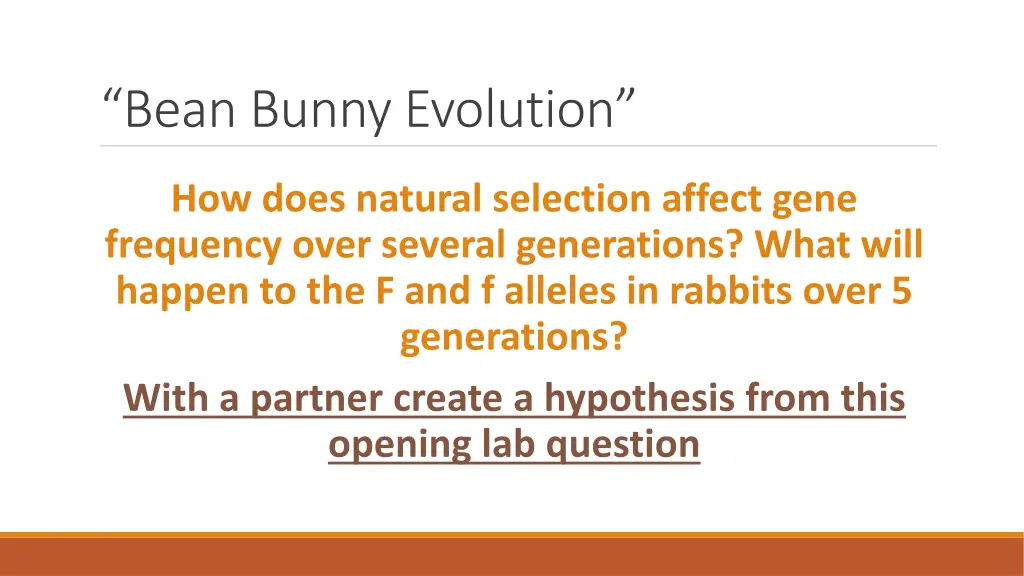 “Bean Bunny Evolution”

How does natural selection affect gene frequency over several generations? What will happen to the F and f alleles in rabbits over 5 generations?

With a partner create a hypothesis from this opening lab question